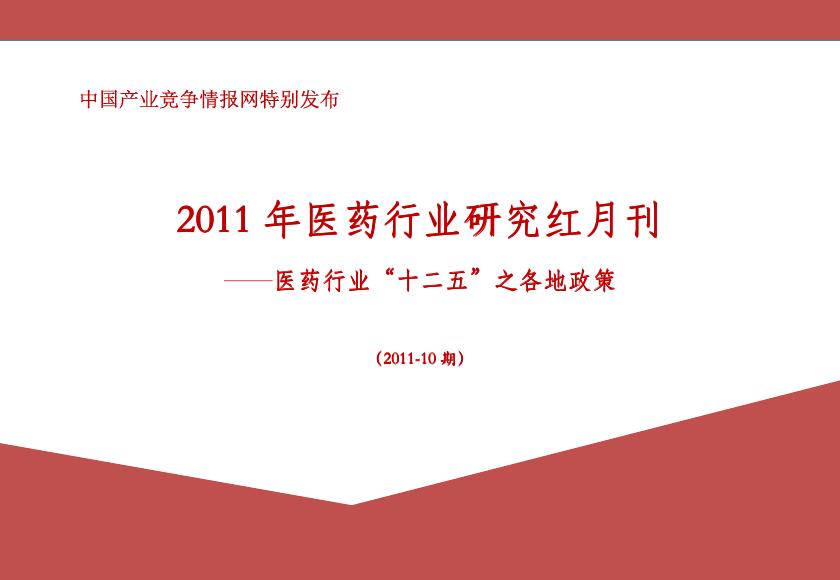 中国产业竞争情报网特别发布

2011 年医药行业研究红月刊

——医药行业“十二五”之各地政策

（2011-10 期）